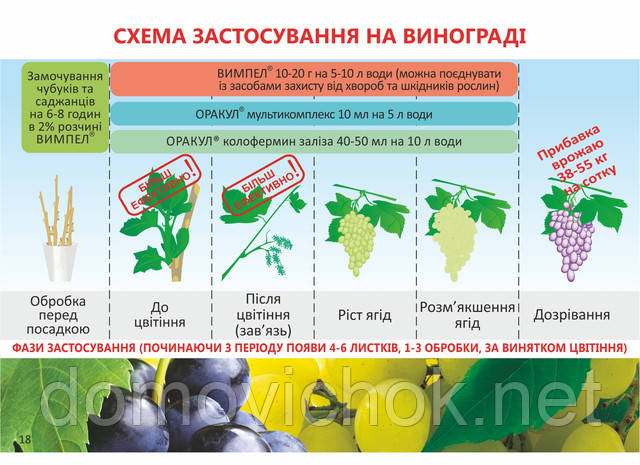 СХЕМА ЗАСТОСУВАННЯ НА ВИНОГРАДІ

Замочування чубуків та саджанців на 6-8 годин в 2% розчині ВИМПЕЛ®

ВИМПЕЛ® 10-20 г на 5-10 л води (можна поєднувати із засобами захисту від хвороб та шкідників рослин)

ОРАКУЛ® мультикомплекс 10 мл на 5 л води

ОРАКУЛ® колофермин заліза 40-50 мл на 10 л води

БІЛЬШ ЕФЕКТИВНО!

БІЛЬШ ЕФЕКТИВНО!

Прибавка врожаю 38-55 кг на сотку

Обробка перед посадкою

До цвітіння

Після цвітіння (зав'язь)

Ріст ягід

Розм'якшення ягід

Дозрівання

ФАЗИ ЗАСТОСУВАННЯ (ПОЧИНАЮЧИ З ПЕРІОДУ ПОЯВИ 4-6 ЛИСТКІВ, 1-3 ОБРОБКИ, ЗА ВИНЯТКОМ ЦВІТІННЯ)

domovichok.net

18